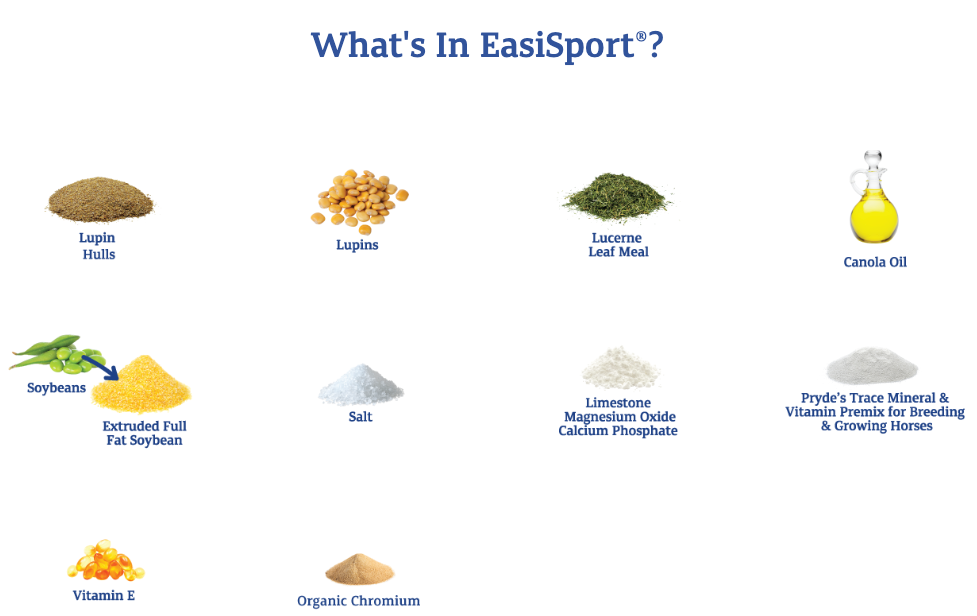 What's In EasiSport®?

Lupin Hulls

Lupins

Lucerne Leaf Meal

Canola Oil

Soybeans

Extruded Full Fat Soybean

Salt

Limestone
Magnesium Oxide
Calcium Phosphate

Pryde's Trace Mineral & Vitamin Premix for Breeding & Growing Horses

Vitamin E

Organic Chromium